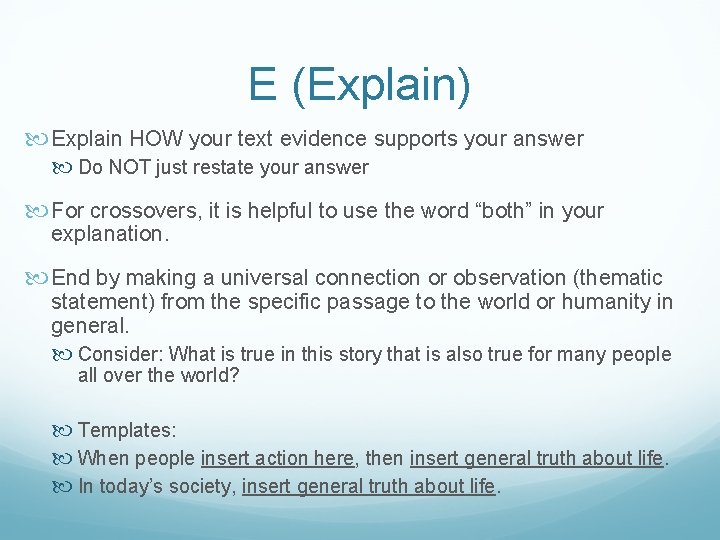 E (Explain)

Explain HOW your text evidence supports your answer

Do NOT just restate your answer

For crossovers, it is helpful to use the word “both” in your explanation.

End by making a universal connection or observation (thematic statement) from the specific passage to the world or humanity in general.

Consider: What is true in this story that is also true for many people all over the world?

Templates:

When people insert action here, then insert general truth about life.

In today’s society, insert general truth about life.